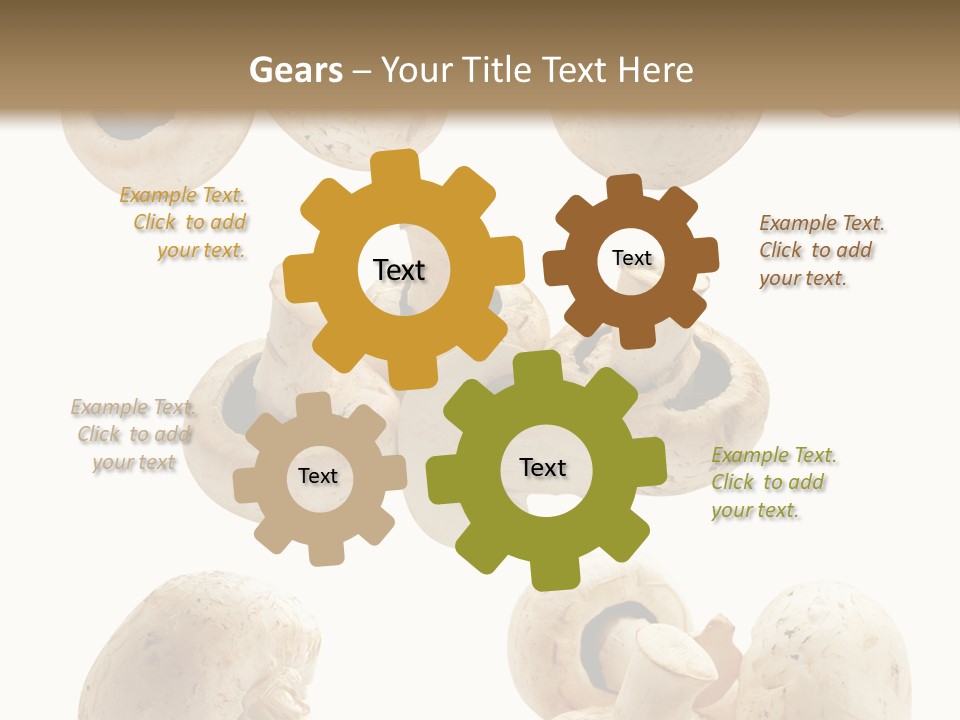 Gears – Your Title Text Here

Example Text. Click to add your text.

Text

Text

Example Text. Click to add your text.

Example Text. Click to add your text

Text

Text

Example Text. Click to add your text.